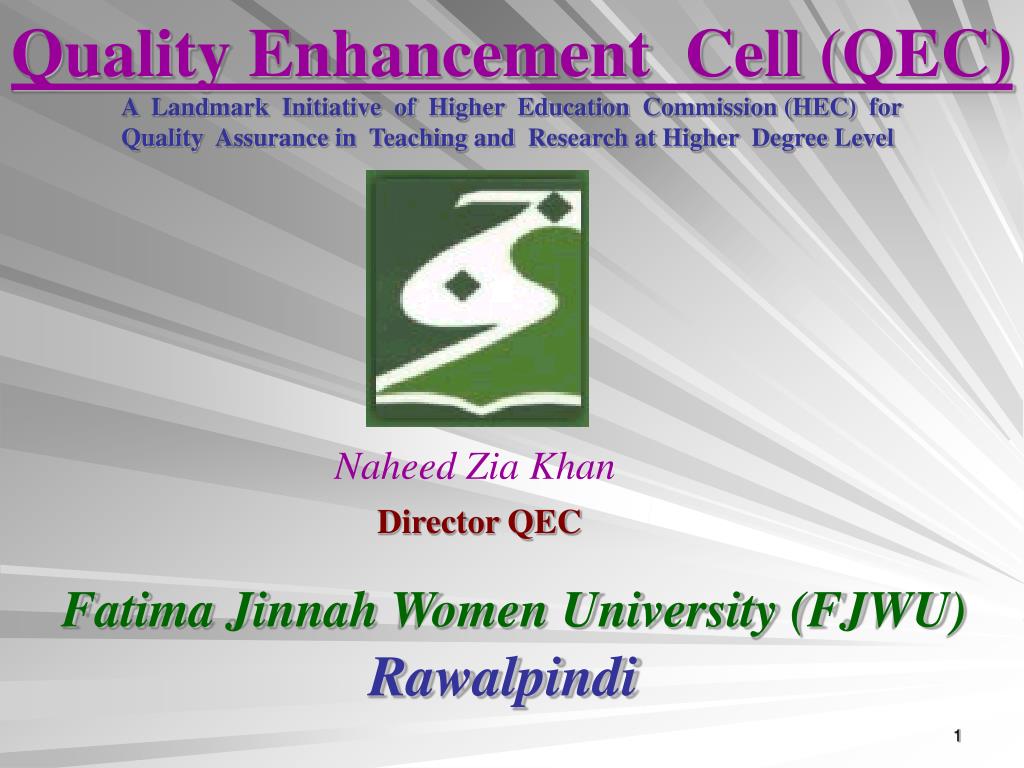 Quality Enhancement Cell (QEC)

A Landmark Initiative of Higher Education Commission (HEC) for Quality Assurance in Teaching and Research at Higher Degree Level

Naheed Zia Khan

Director QEC

Fatima Jinnah Women University (FJWU)
Rawalpindi

1